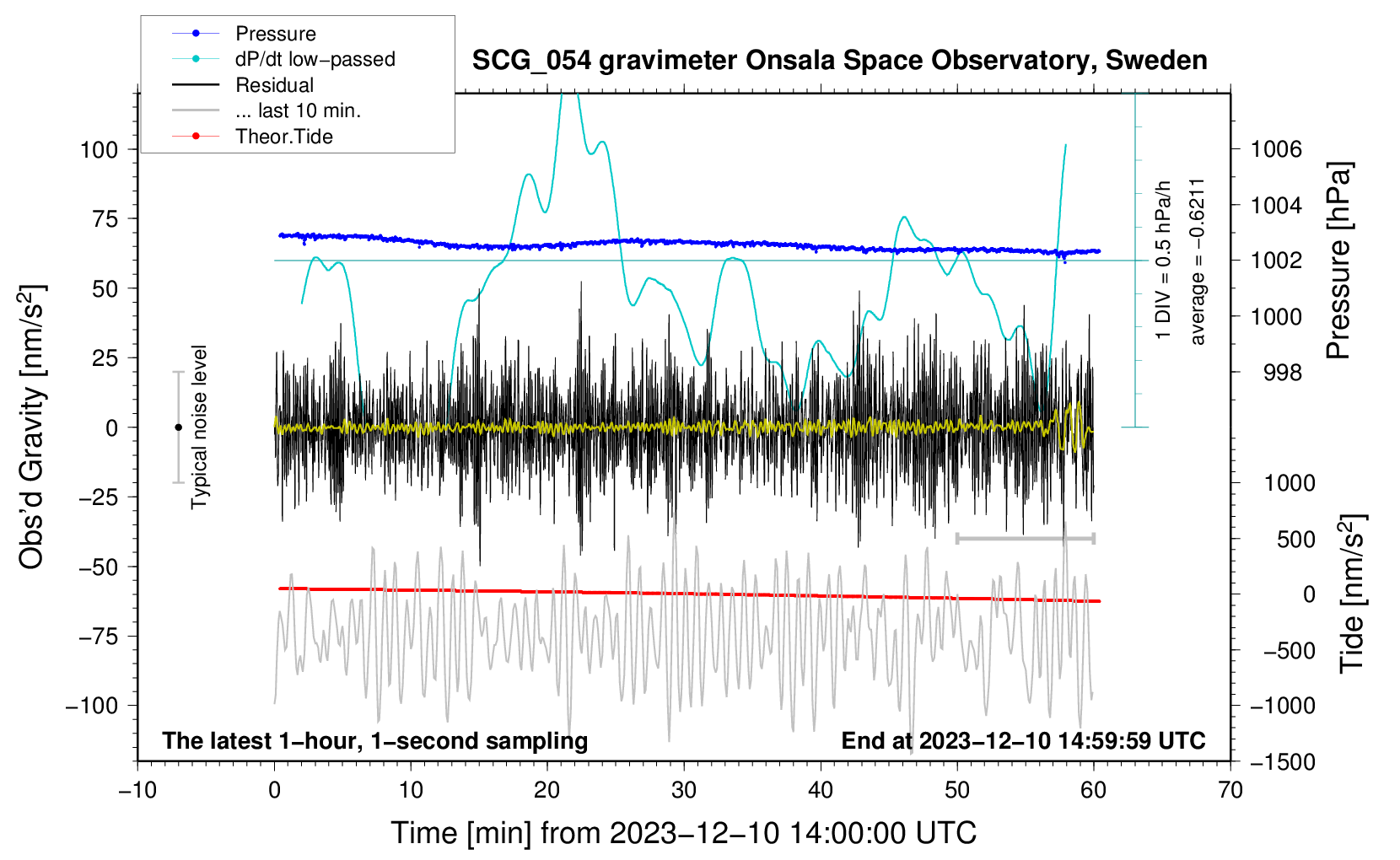 Pressure
dP/dt low−passed
Residual
... last 10 min.
Theor.Tide

SCG_054 gravimeter Onsala Space Observatory, Sweden

Obs'd Gravity [nm/s$^2$]

100
75
50
25
0
−25
−50
−75
−100

Typical noise level

1 DIV = 0.5 hPa/h
average = −0.6211

1006
1004
1002
1000
998

Pressure [hPa]

1000
500
0
−500
−1000
−1500

Tide [nm/s$^2$]

The latest 1−hour, 1−second sampling
End at 2023−12−10 14:59:59 UTC

−10
0
10
20
30
40
50
60
70

Time [min] from 2023−12−10 14:00:00 UTC